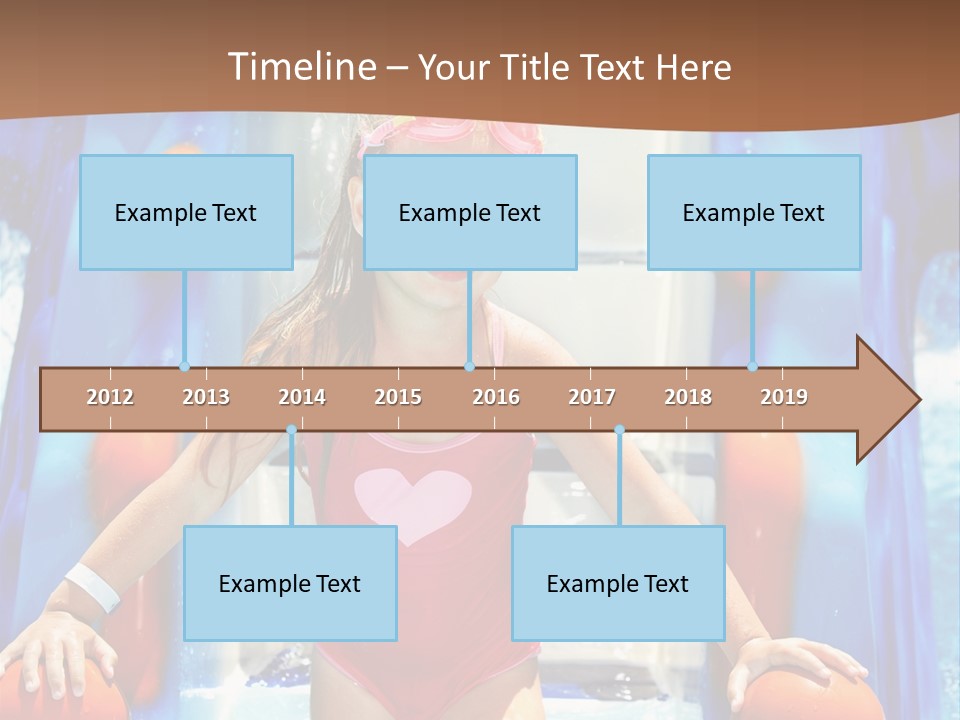 Timeline – Your Title Text Here

Example Text

Example Text

Example Text

2012 2013 2014 2015 2016 2017 2018 2019

Example Text

Example Text